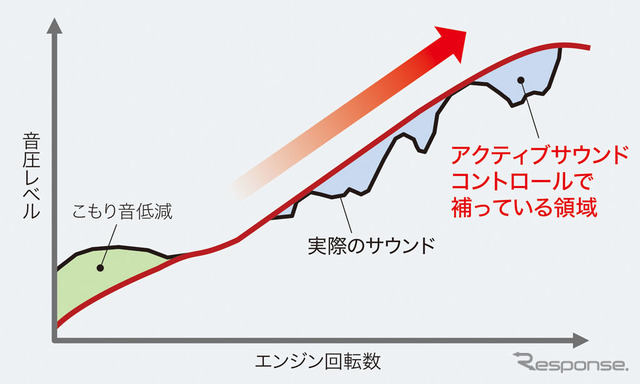 音圧レベル

こもり音低減

実際のサウンド

アクティブサウンドコントロールで補っている領域

エンジン回転数

Response.